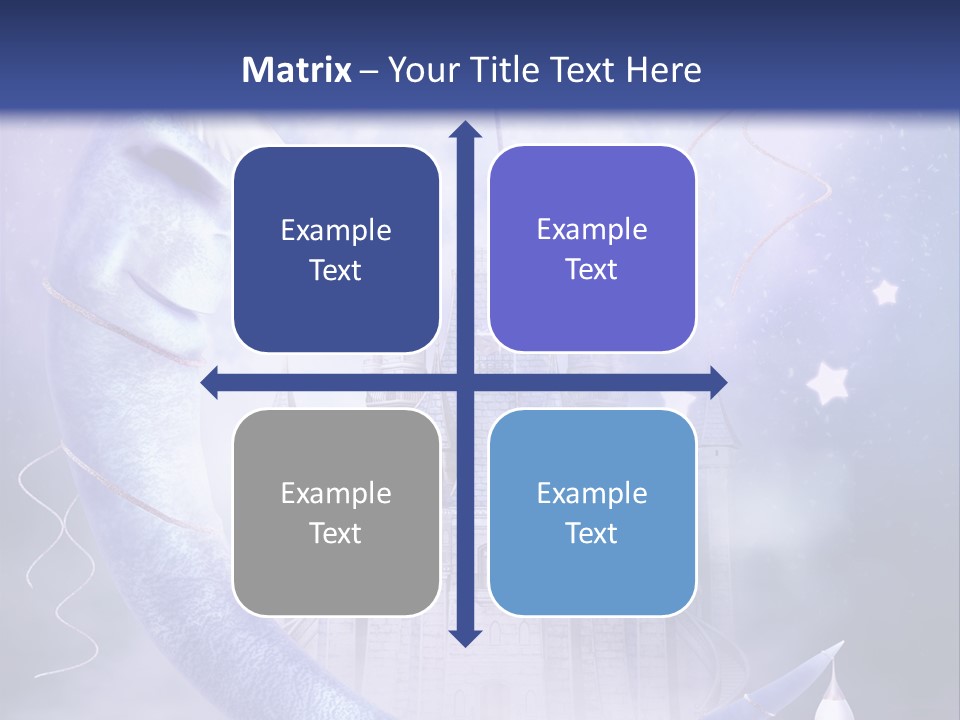 Matrix – Your Title Text Here

Example Text

Example Text

Example Text

Example Text